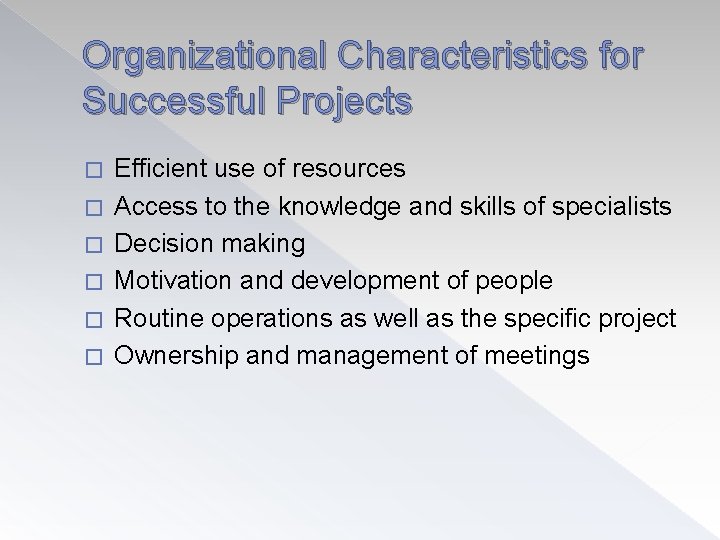 Organizational Characteristics for Successful Projects

□ Efficient use of resources
□ Access to the knowledge and skills of specialists
□ Decision making
□ Motivation and development of people
□ Routine operations as well as the specific project
□ Ownership and management of meetings